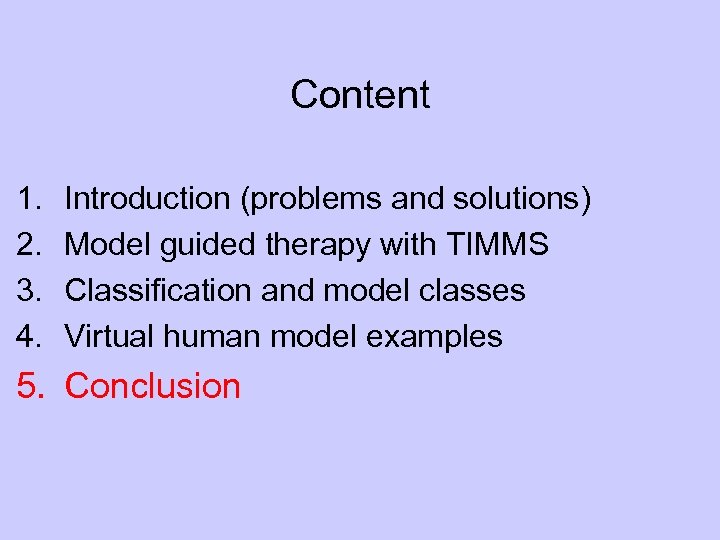 Content

1. Introduction (problems and solutions)
2. Model guided therapy with TIMMS
3. Classification and model classes
4. Virtual human model examples
5. Conclusion